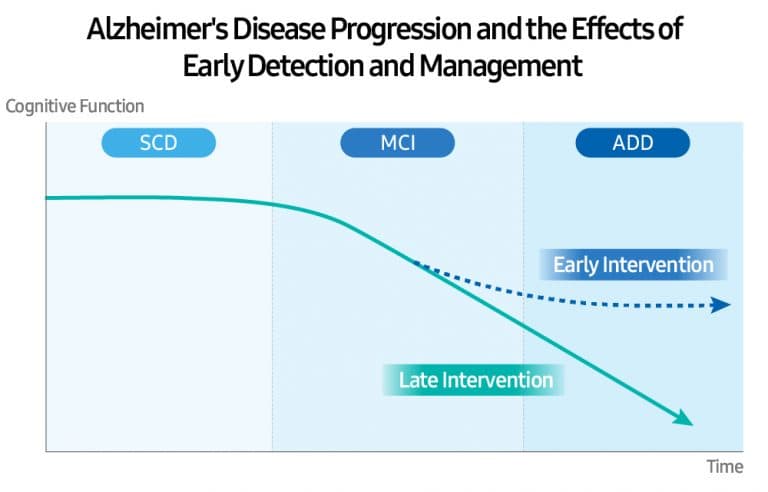 Alzheimer's Disease Progression and the Effects of Early Detection and Management

Cognitive Function

SCD

MCI

ADD

Early Intervention

Late Intervention

Time